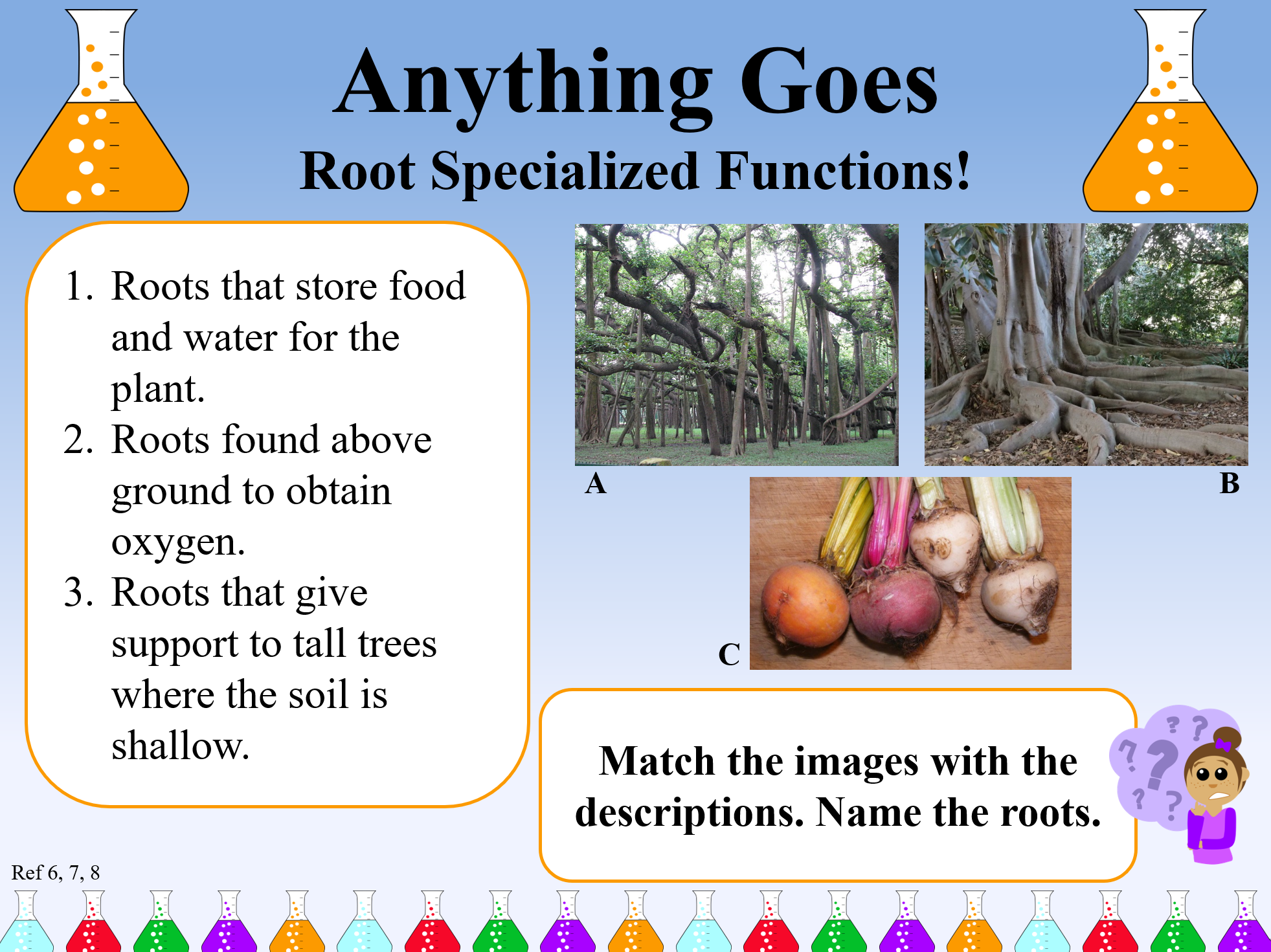 Anything Goes

Root Specialized Functions!

1. Roots that store food and water for the plant.
2. Roots found above ground to obtain oxygen.
3. Roots that give support to tall trees where the soil is shallow.

A

B

C

Match the images with the descriptions. Name the roots.

Ref 6, 7, 8